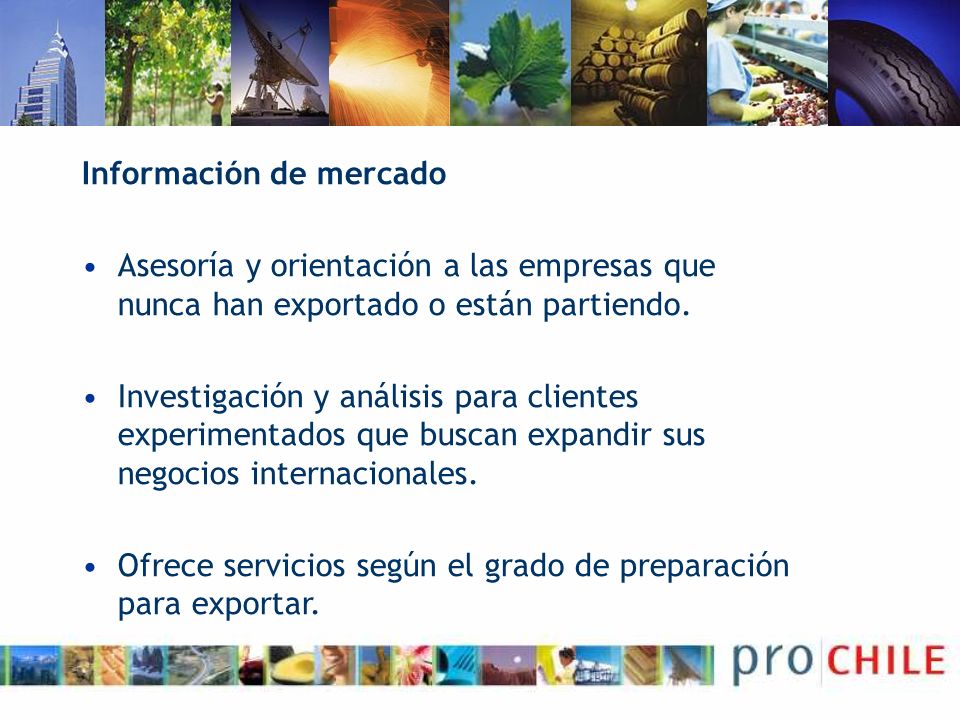 Información de mercado

• Asesoría y orientación a las empresas que nunca han exportado o están partiendo.

• Investigación y análisis para clientes experimentados que buscan expandir sus negocios internacionales.

• Ofrece servicios según el grado de preparación para exportar.

pro CHILE